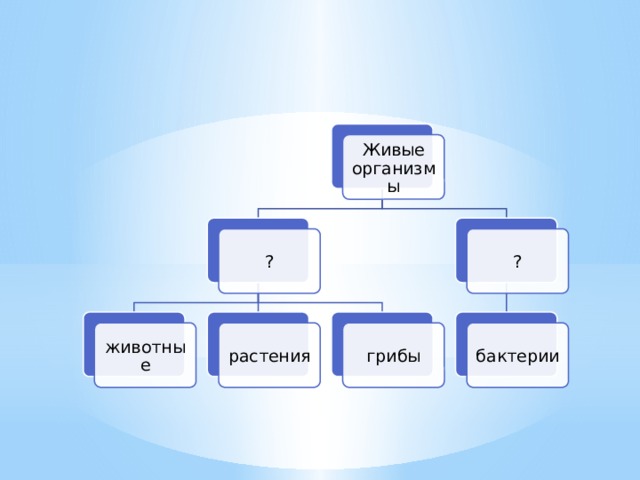 Живые организмы

?

?

животные

растения

грибы

бактерии